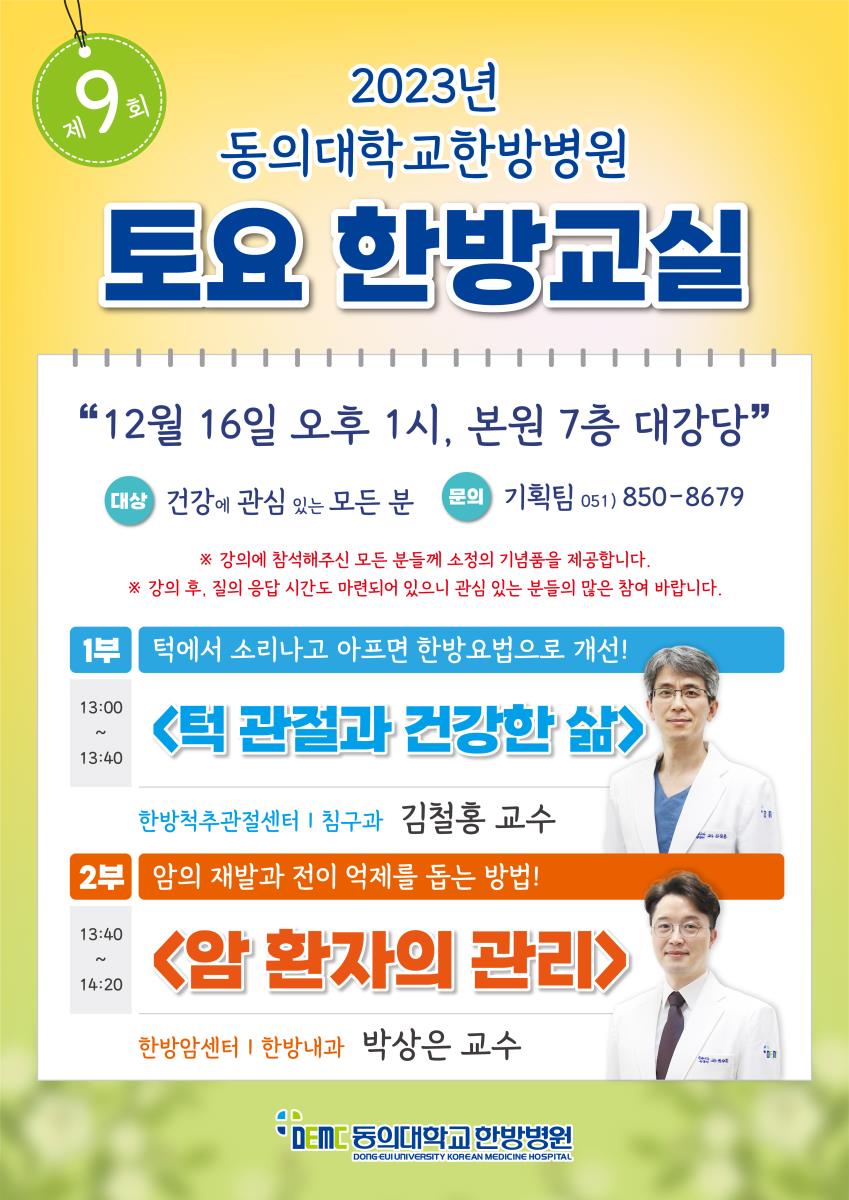 제 9 회

2023년
동의대학교한방병원
토요 한방교실

“12월 16일 오후 1시, 본원 7층 대강당”

대상 건강에 관심 있는 모든 분
문의 기획팀 051) 850-8679

※ 강의에 참석해주신 모든 분들께 소정의 기념품을 제공합니다.
※ 강의 후, 질의 응답 시간도 마련되어 있으니 관심 있는 분들의 많은 참여 바랍니다.

1부 턱에서 소리나고 아프면 한방요법으로 개선!
13:00 ~ 13:40
<턱 관절과 건강한 삶>
한방척추관절센터 | 침구과 김철홍 교수

2부 암의 재발과 전이 억제를 돕는 방법!
13:40 ~ 14:20
<암 환자의 관리>
한방암센터 | 한방내과 박상은 교수

DEMC 동의대학교 한방병원
DONG-EUI UNIVERSITY KOREAN MEDICINE HOSPITAL